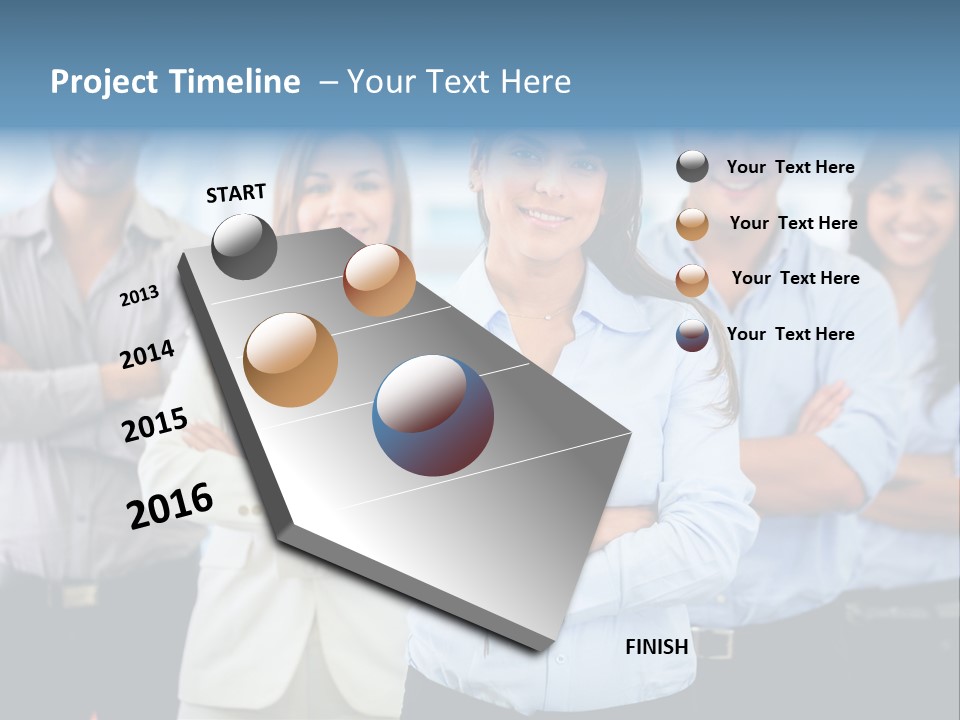 Project Timeline – Your Text Here

START

2013

2014

2015

2016

Your Text Here

Your Text Here

Your Text Here

Your Text Here

FINISH